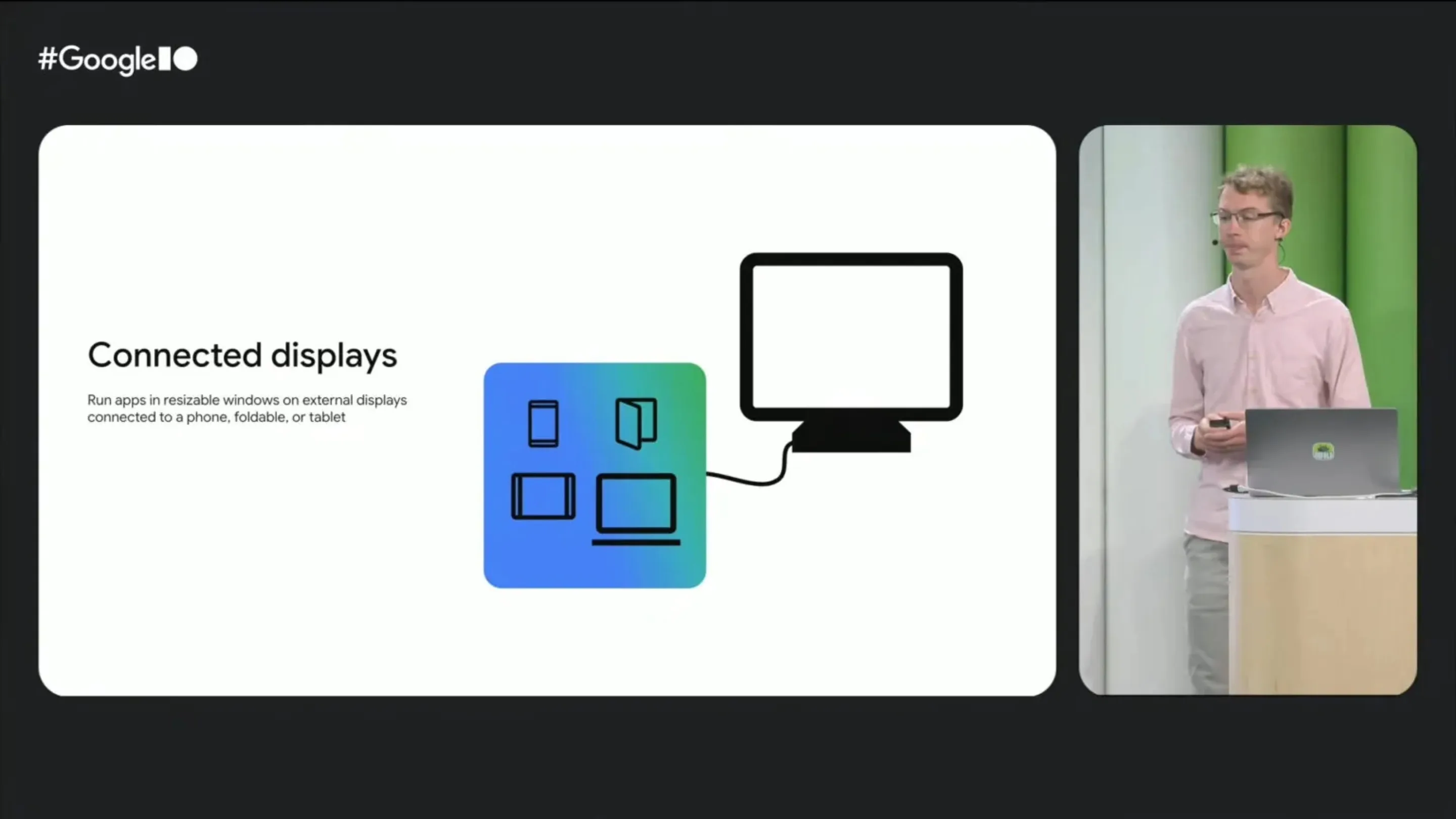 #GoogleIO

Connected displays

Run apps in resizable windows on external displays connected to a phone, foldable, or tablet